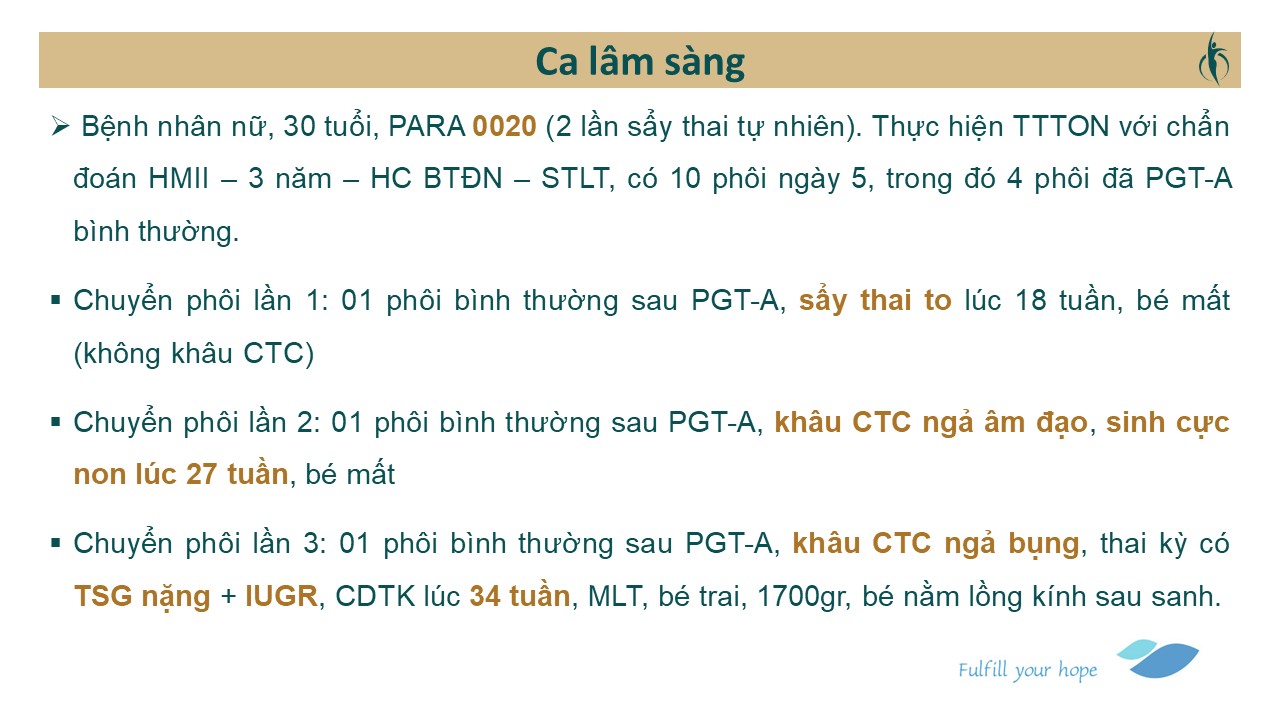 Ca lâm sàng

➢ Bệnh nhân nữ, 30 tuổi, PARA 0020 (2 lần sẩy thai tự nhiên). Thực hiện TTTON với chẩn đoán HMII – 3 năm – HC BTĐN – STLT, có 10 phôi ngày 5, trong đó 4 phôi đã PGT-A bình thường.

▪ Chuyển phôi lần 1: 01 phôi bình thường sau PGT-A, sẩy thai to lúc 18 tuần, bé mất (không khâu CTC)

▪ Chuyển phôi lần 2: 01 phôi bình thường sau PGT-A, khâu CTC ngả âm đạo, sinh cực non lúc 27 tuần, bé mất

▪ Chuyển phôi lần 3: 01 phôi bình thường sau PGT-A, khâu CTC ngả bụng, thai kỳ có TSG nặng + IUGR, CDTK lúc 34 tuần, MLT, bé trai, 1700gr, bé nằm lồng kính sau sanh.

Fulfill your hope